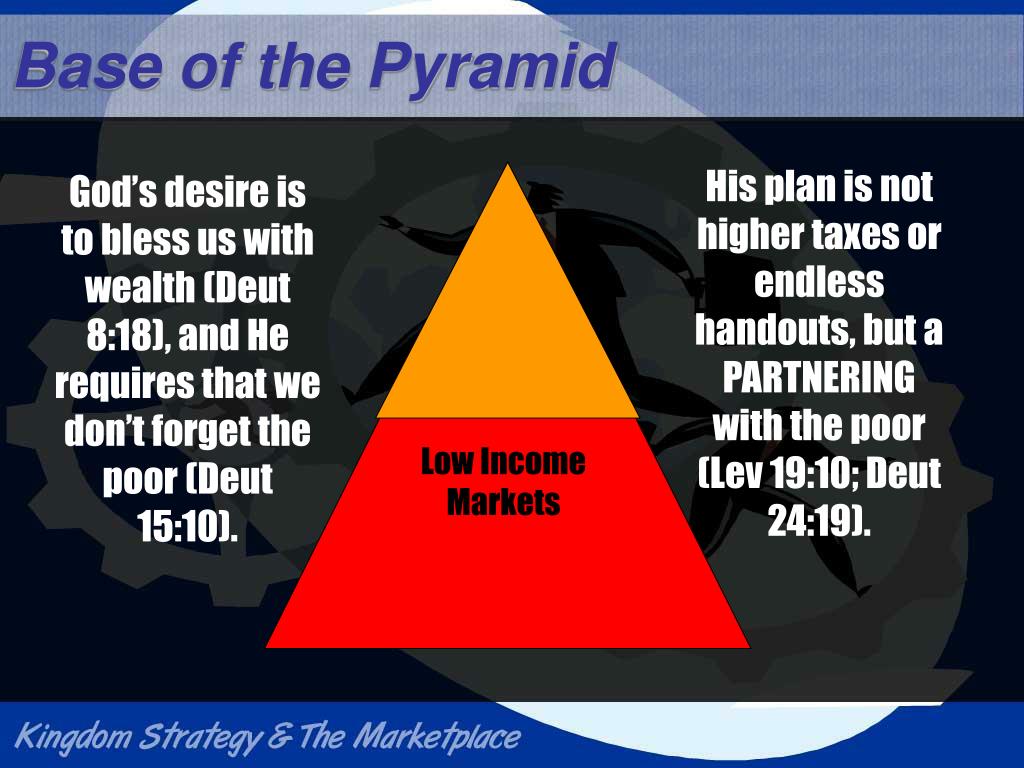 Base of the Pyramid

God's desire is to bless us with wealth (Deut 8:18), and He requires that we don't forget the poor (Deut 15:10).

Low Income Markets

His plan is not higher taxes or endless handouts, but a PARTNERING with the poor (Lev 19:10; Deut 24:19).

Kingdom Strategy & The Marketplace